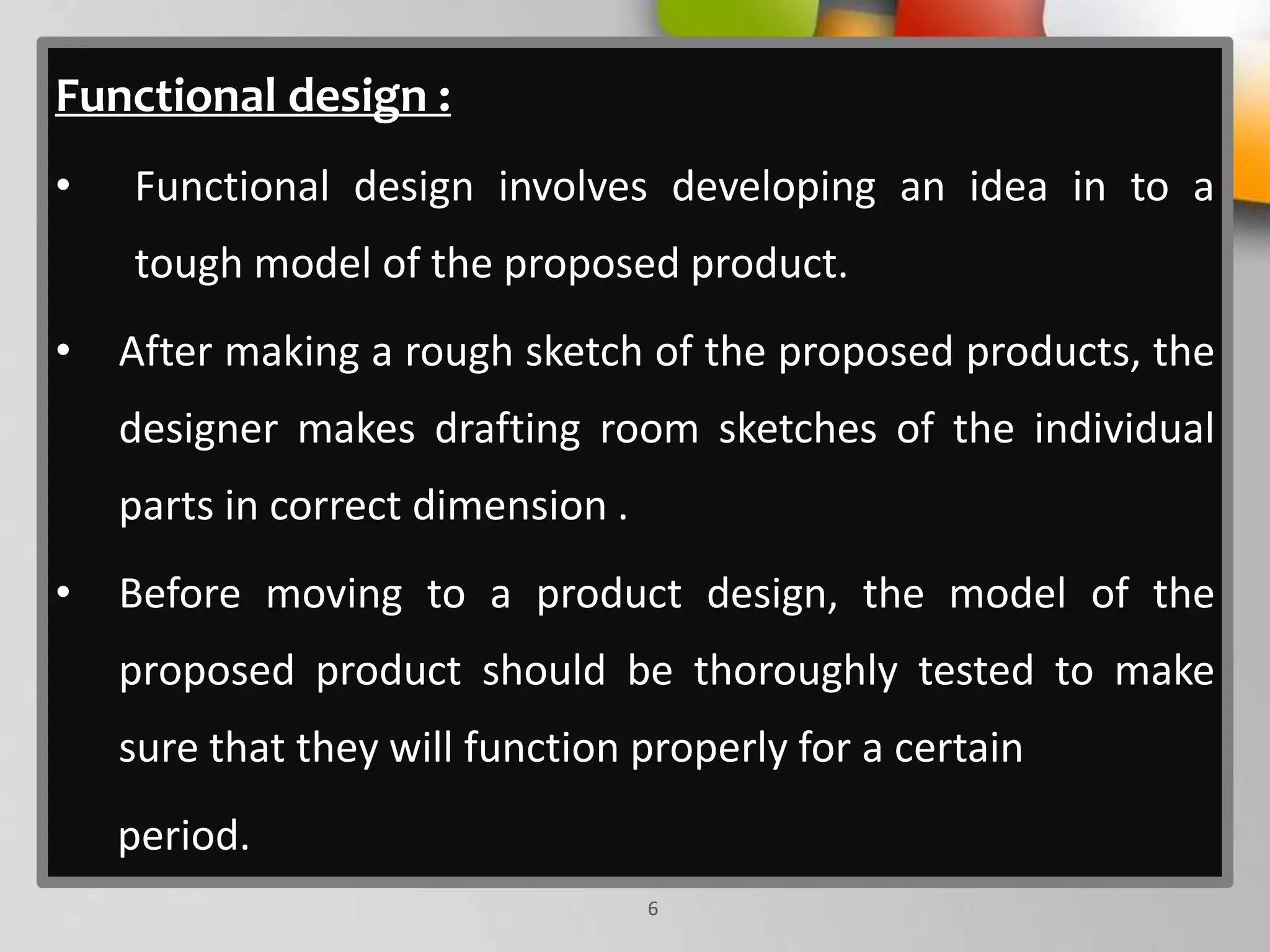 Functional design :

• Functional design involves developing an idea in to a tough model of the proposed product.

• After making a rough sketch of the proposed products, the designer makes drafting room sketches of the individual parts in correct dimension .

• Before moving to a product design, the model of the proposed product should be thoroughly tested to make sure that they will function properly for a certain period.

6